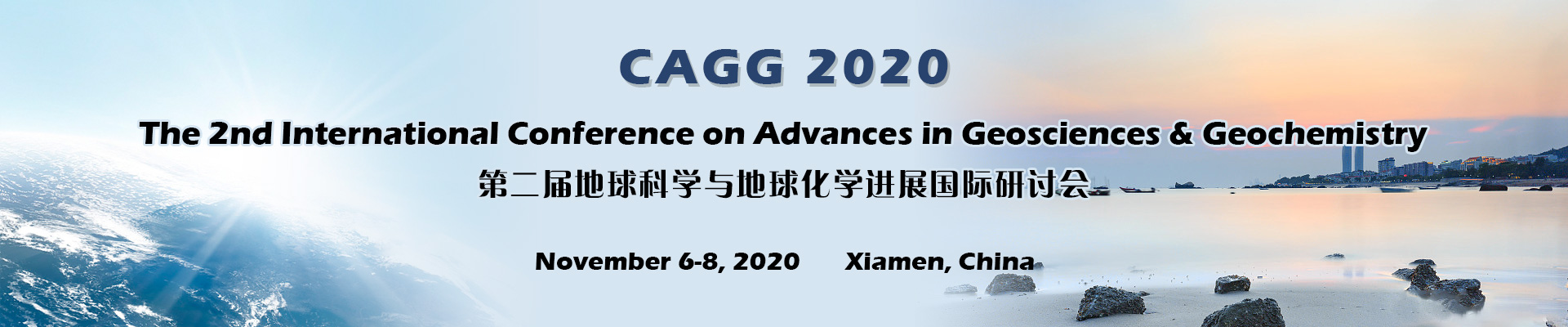 CAGG 2020

The 2nd International Conference on Advances in Geosciences & Geochemistry

第二届地球科学与地球化学进展国际研讨会

November 6-8, 2020 Xiamen, China